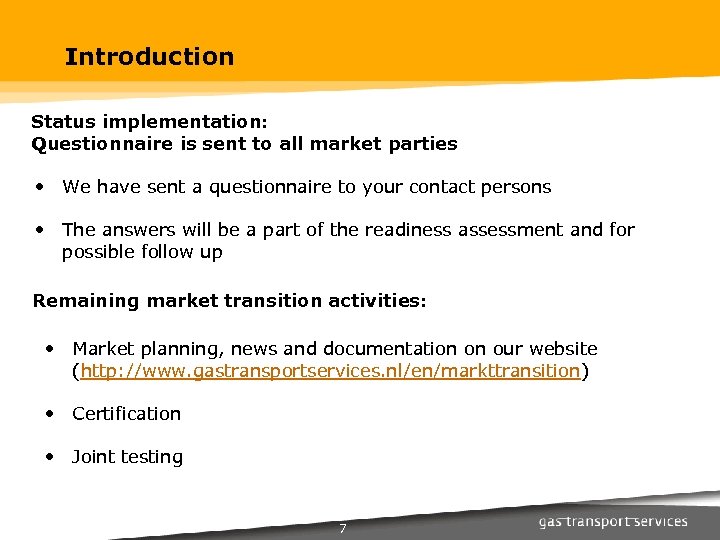 Introduction

Status implementation:
Questionnaire is sent to all market parties

• We have sent a questionnaire to your contact persons

• The answers will be a part of the readiness assessment and for possible follow up

Remaining market transition activities:

• Market planning, news and documentation on our website (http://www.gastransportservices.nl/en/markttransition)

• Certification

• Joint testing

7

gas transport services